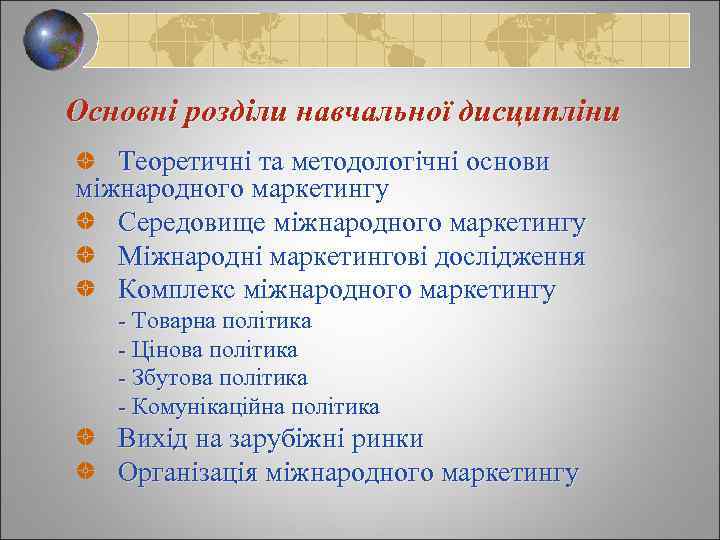 Основні розділи навчальної дисципліни

Теоретичні та методологічні основи міжнародного маркетингу

Середовище міжнародного маркетингу

Міжнародні маркетингові дослідження

Комплекс міжнародного маркетингу

- Товарна політика
- Цінова політика
- Збутова політика
- Комунікаційна політика

Вихід на зарубіжні ринки

Організація міжнародного маркетингу